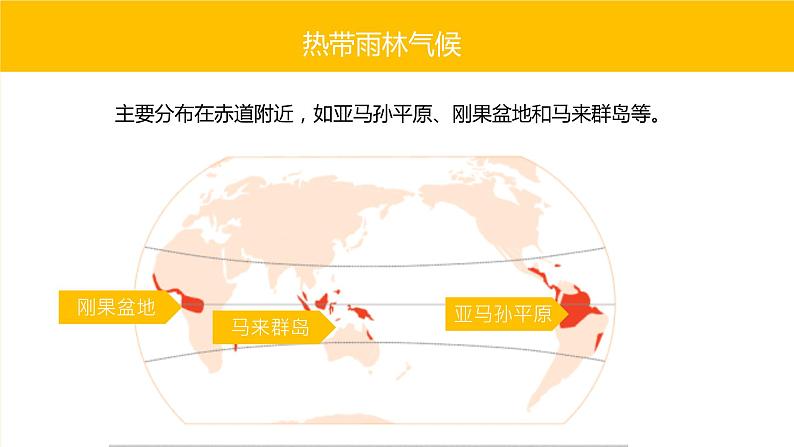 热带雨林气候

主要分布在赤道附近，如亚马孙平原、刚果盆地和马来群岛等。

刚果盆地

马来群岛

亚马孙平原